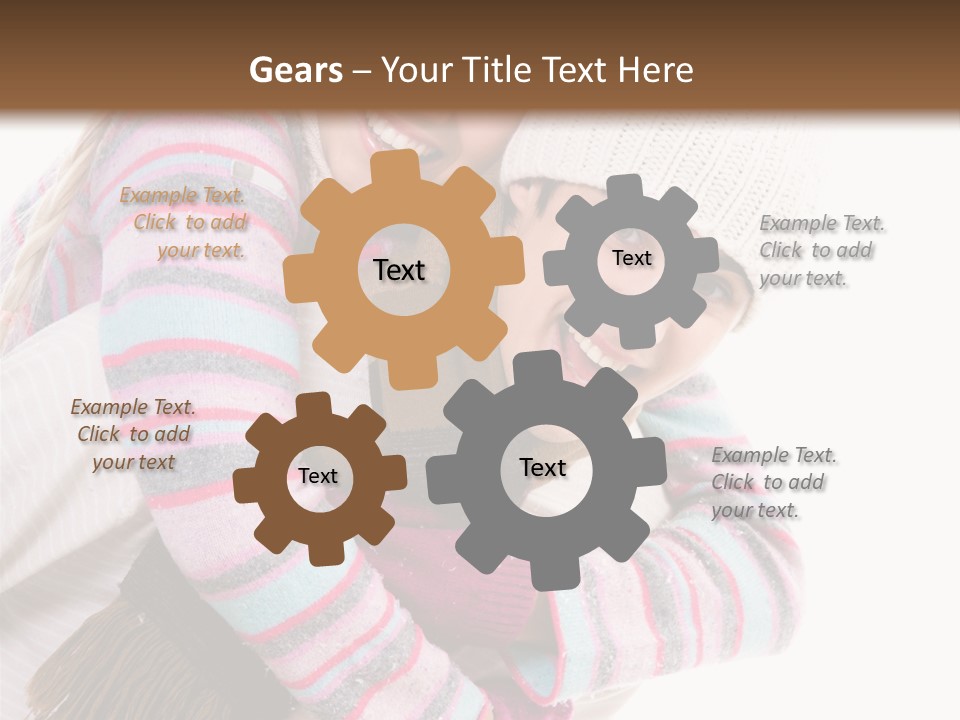 Gears – Your Title Text Here

Example Text. Click to add your text.

Text

Text

Example Text. Click to add your text.

Example Text. Click to add your text

Text

Text

Example Text. Click to add your text.